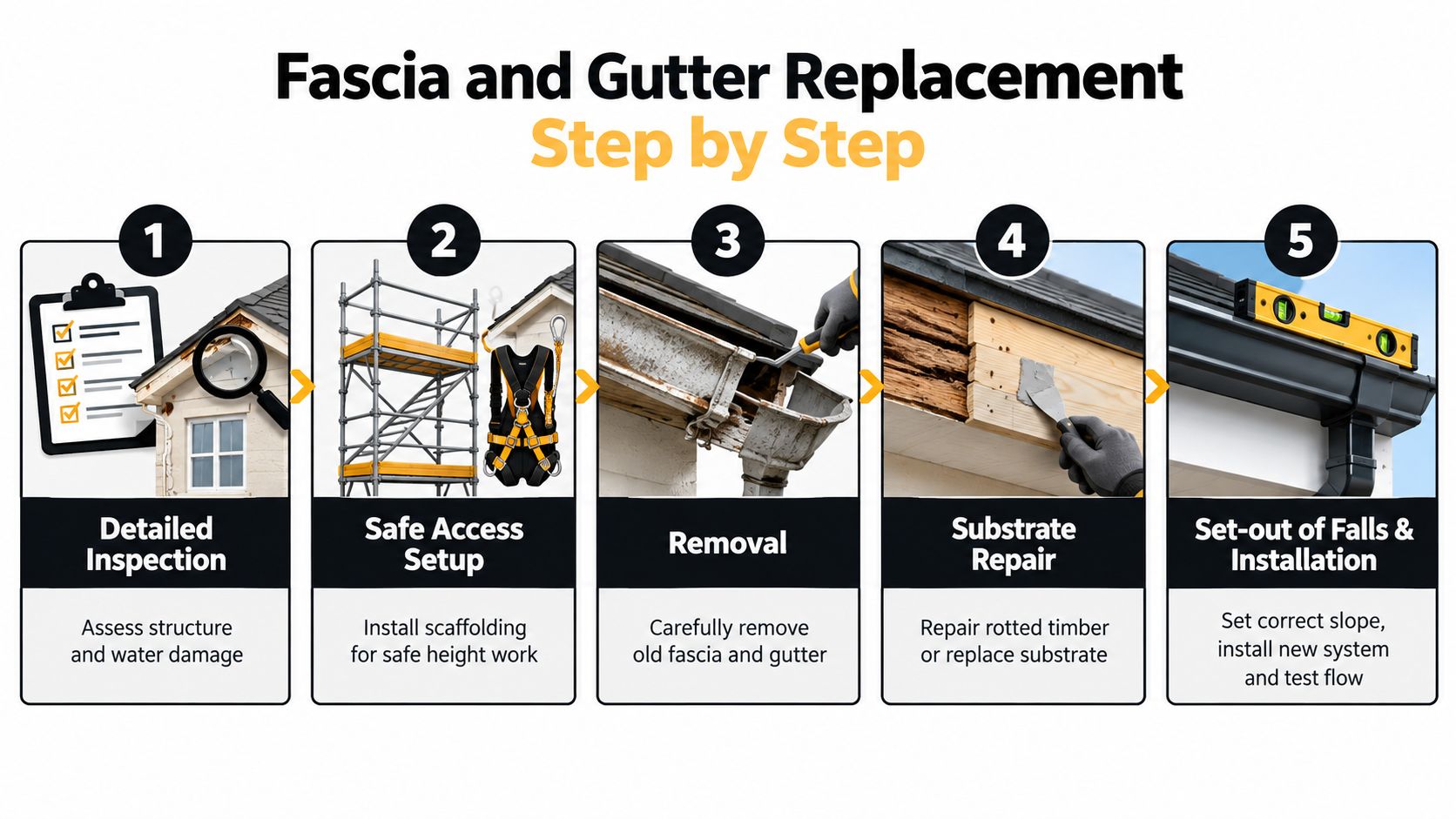 Fascia and Gutter Replacement
Step by Step

1
Detailed Inspection
Assess structure and water damage

2
Safe Access Setup
Install scaffolding for safe height work

3
Removal
Carefully remove old fascia and gutter

4
Substrate Repair
Repair rotted timber or replace substrate

5
Set-out of Falls & Installation
Set correct slope, install new system and test flow